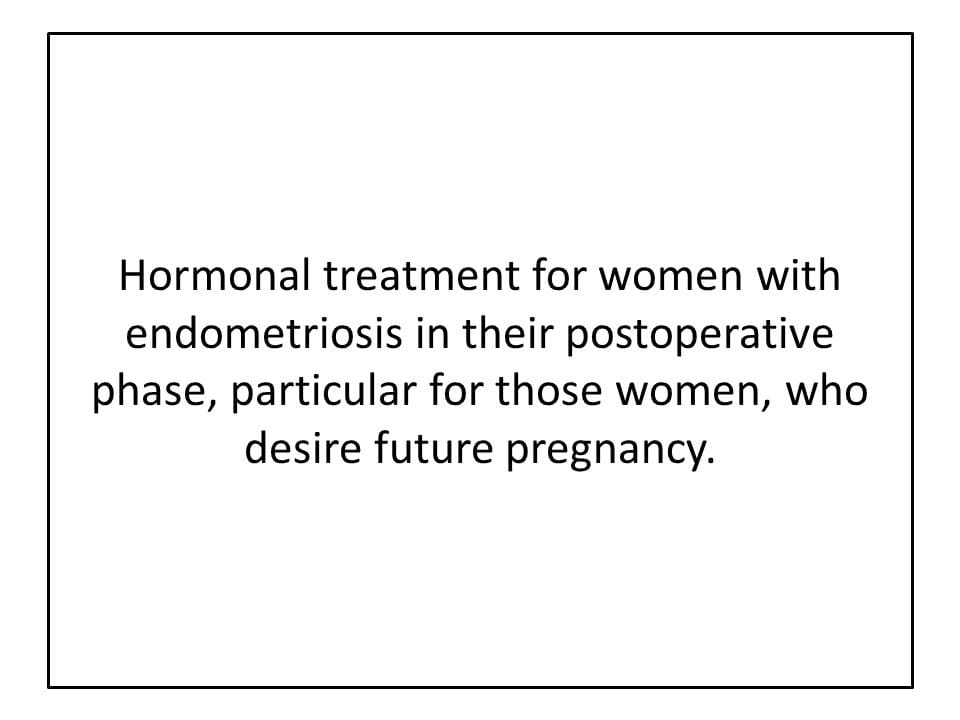 Hormonal treatment for women with endometriosis in their postoperative phase, particular for those women, who desire future pregnancy.